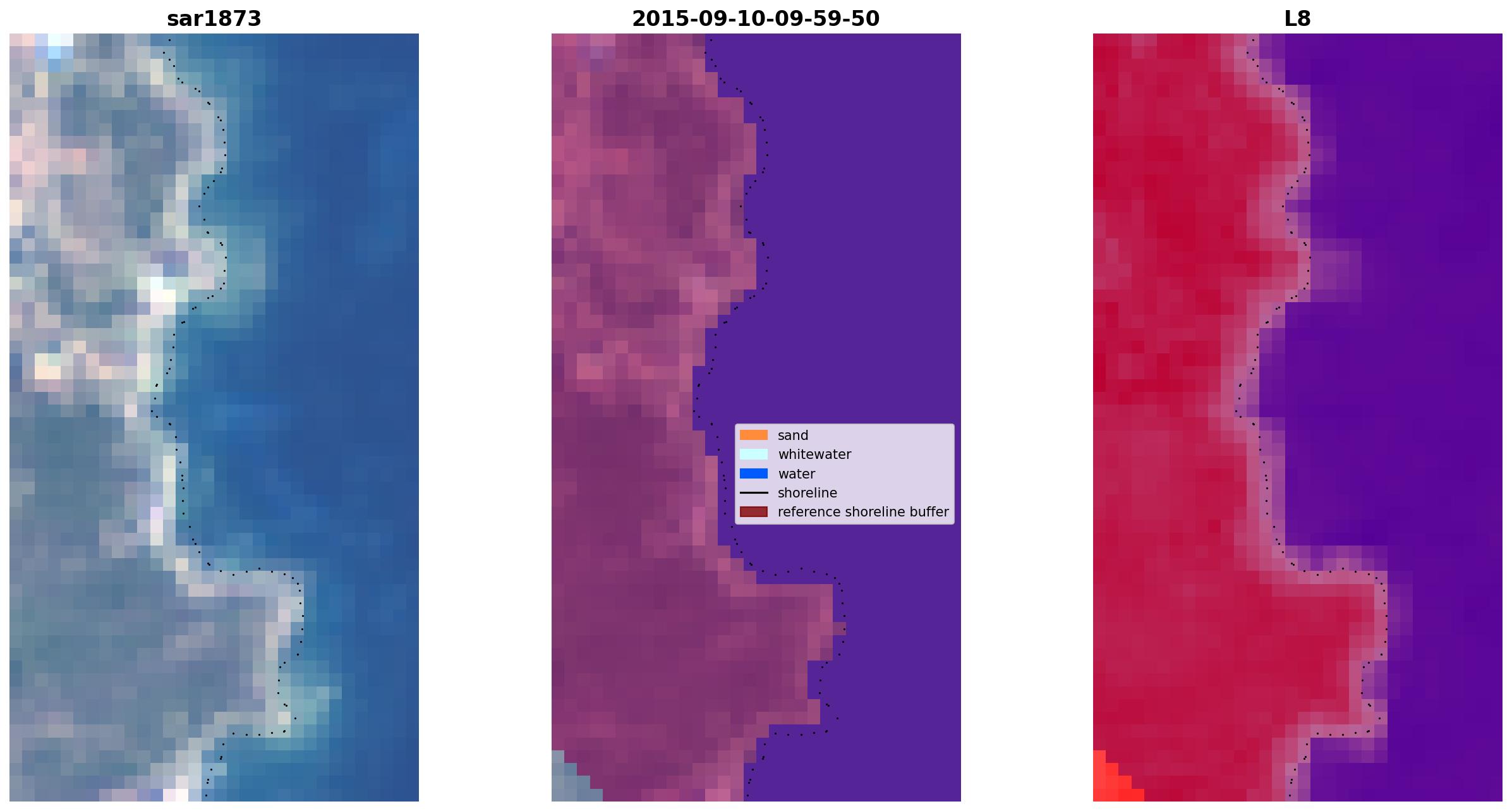 sar1873

2015-09-10-09-59-50

sand
whitewater
water
shoreline
reference shoreline buffer

L8